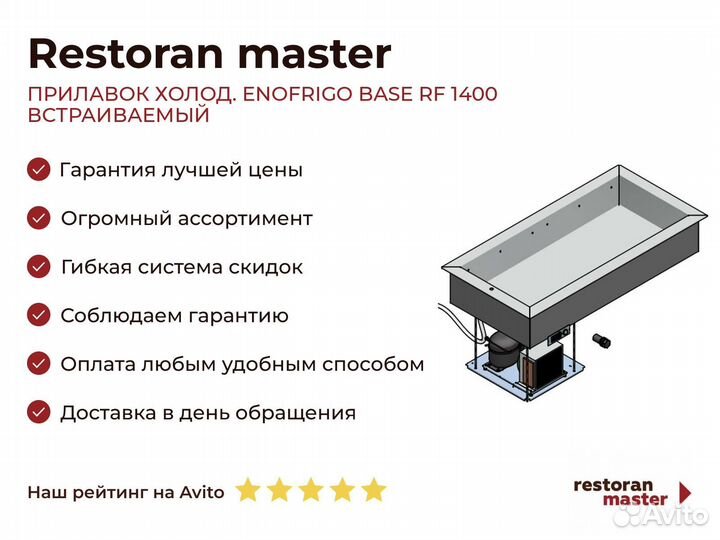 Restoran master

ПРИЛАВОК ХОЛОД. ENOFRIGO BASE RF 1400 ВСТРАИВАЕМЫЙ

Гарантия лучшей цены

Огромный ассортимент

Гибкая система скидок

Соблюдаем гарантию

Оплата любым удобным способом

Доставка в день обращения

Наш рейтинг на Avito

restoran master

Avito